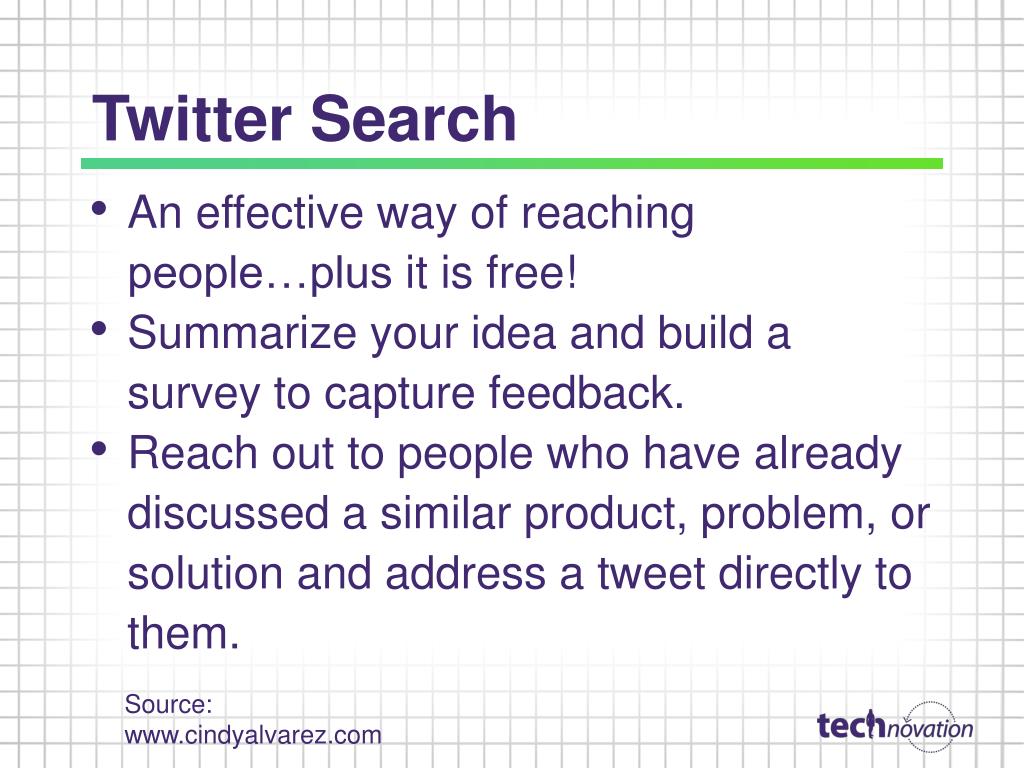 Twitter Search

• An effective way of reaching people…plus it is free!
• Summarize your idea and build a survey to capture feedback.
• Reach out to people who have already discussed a similar product, problem, or solution and address a tweet directly to them.

Source:
www.cindyalvarez.com

technovation